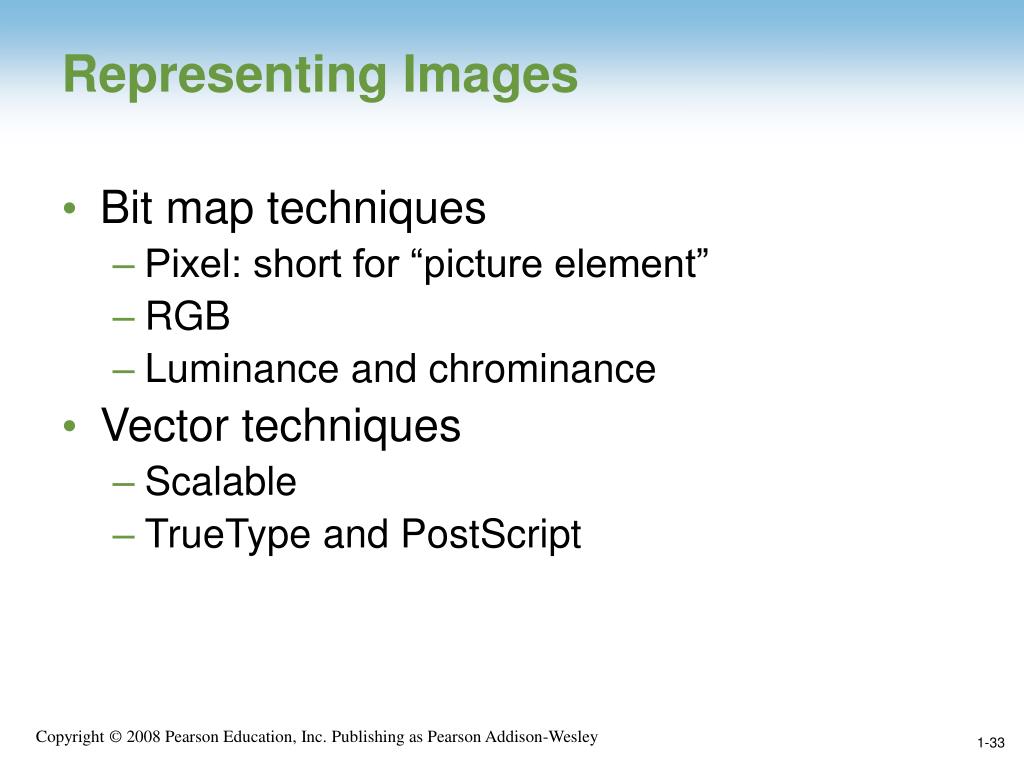 Representing Images

• Bit map techniques
– Pixel: short for “picture element”
– RGB
– Luminance and chrominance
• Vector techniques
– Scalable
– TrueType and PostScript

Copyright © 2008 Pearson Education, Inc. Publishing as Pearson Addison-Wesley

1-33